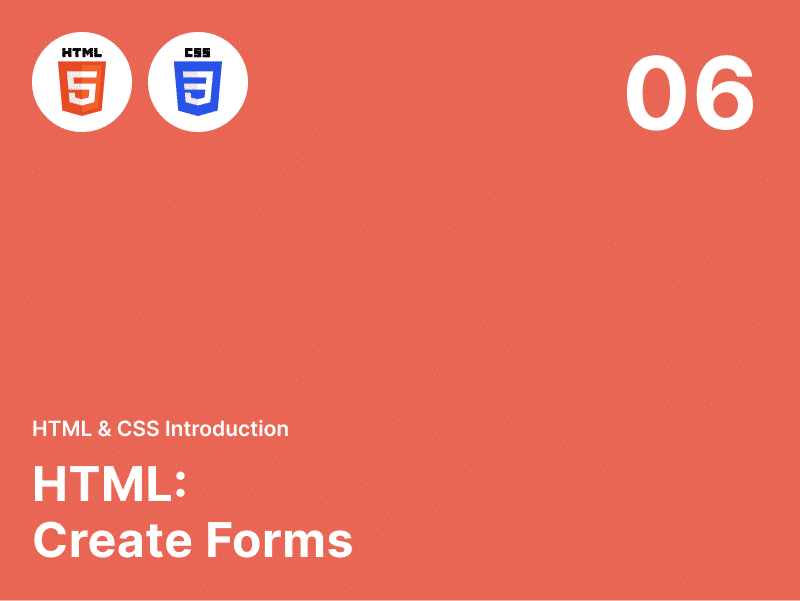 HTML 5

CSS 3

06

HTML & CSS Introduction

HTML:
Create Forms